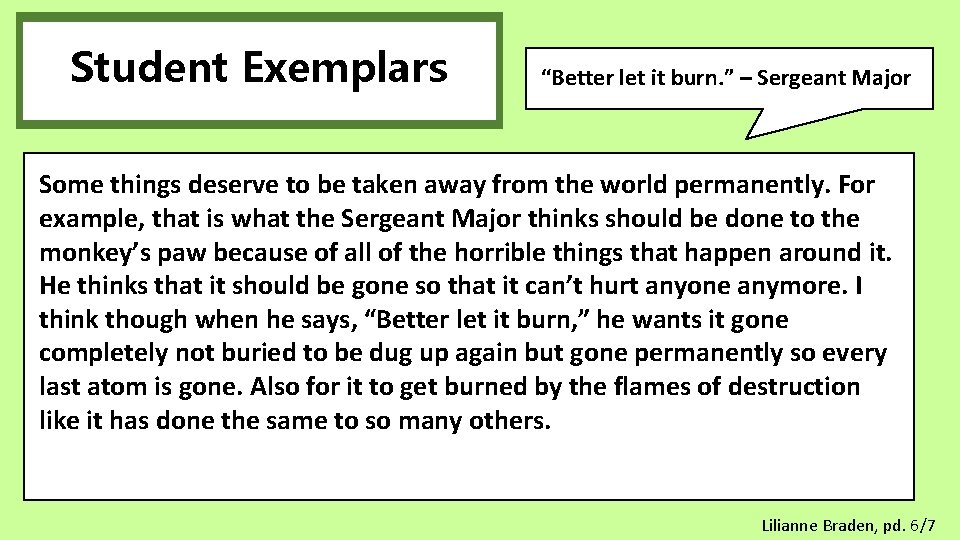 Student Exemplars

“Better let it burn.” – Sergeant Major

Some things deserve to be taken away from the world permanently. For example, that is what the Sergeant Major thinks should be done to the monkey’s paw because of all of the horrible things that happen around it. He thinks that it should be gone so that it can’t hurt anyone anymore. I think though when he says, “Better let it burn,” he wants it gone completely not buried to be dug up again but gone permanently so every last atom is gone. Also for it to get burned by the flames of destruction like it has done the same to so many others.

Lilianne Braden, pd. 6/7